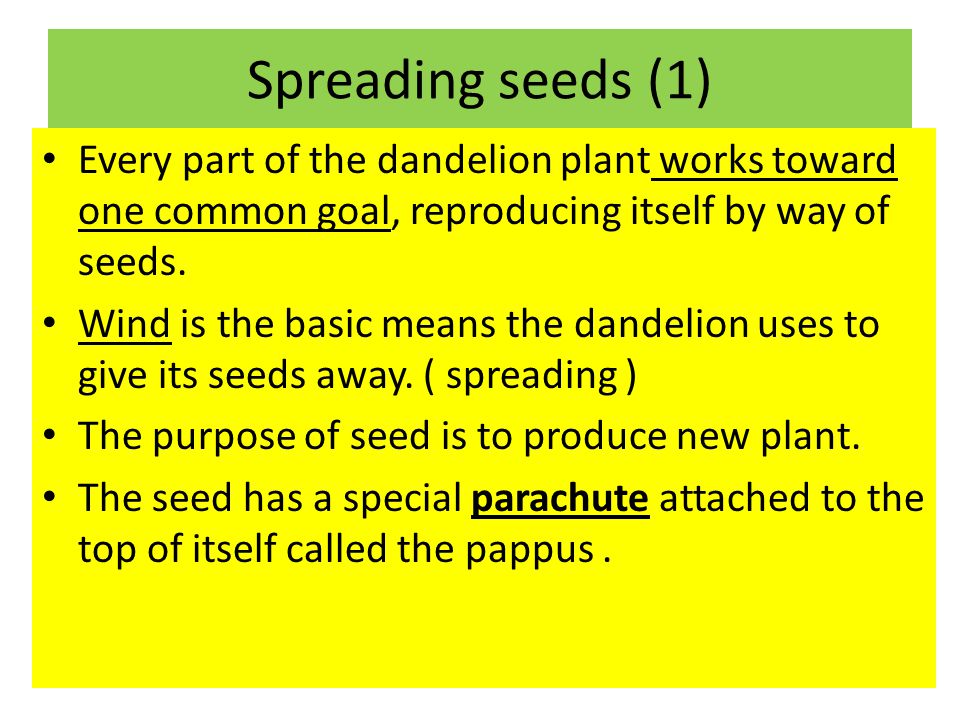 Spreading seeds (1)

• Every part of the dandelion plant works toward one common goal, reproducing itself by way of seeds.

• Wind is the basic means the dandelion uses to give its seeds away. ( spreading )

• The purpose of seed is to produce new plant.

• The seed has a special parachute attached to the top of itself called the pappus .